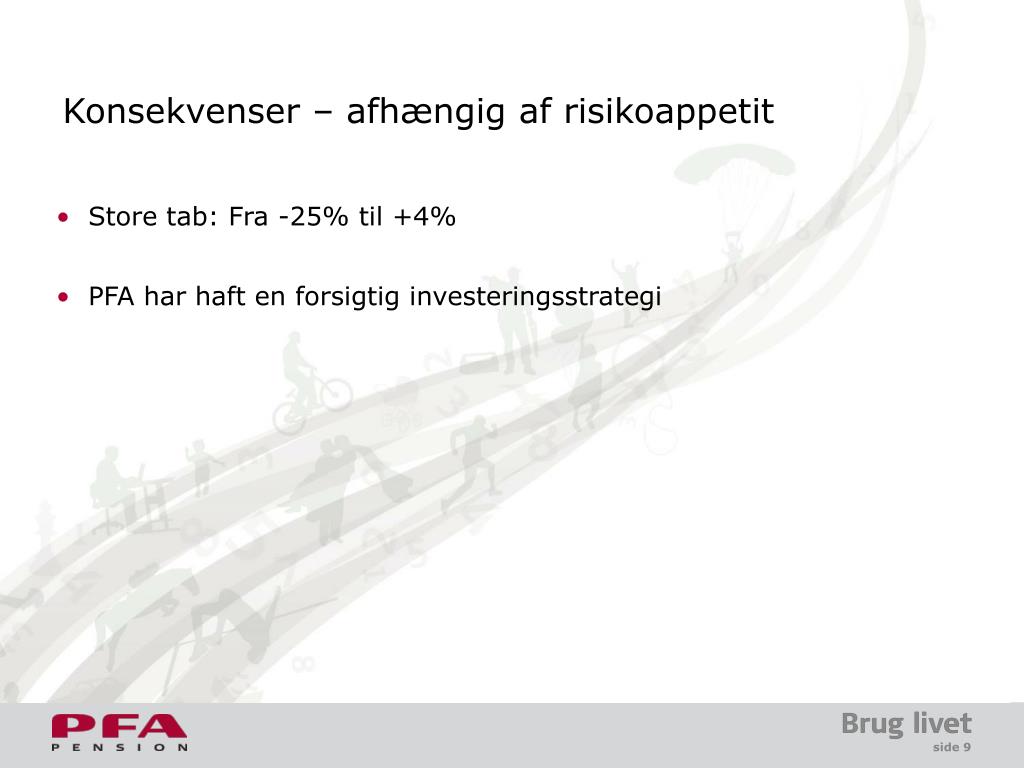 Konsekvenser – afhængig af risikoappetit

• Store tab: Fra -25% til +4%

• PFA har haft en forsigtig investeringsstrategi

PFA
PENSION

Brug livet
side 9